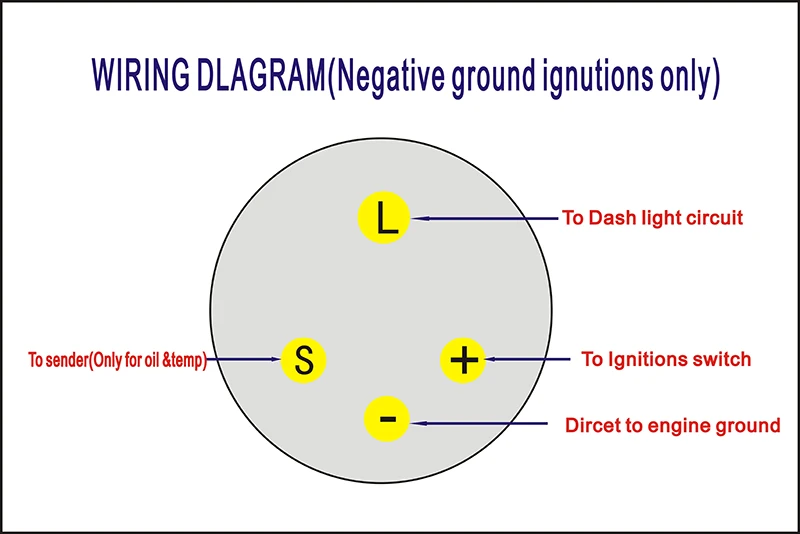 WIRING DLAGRAM(Negative ground ignutions only)

L

To Dash light circuit

To sender(Only for oil &temp)

S

+

To Ignitions switch

-

Dircet to engine ground